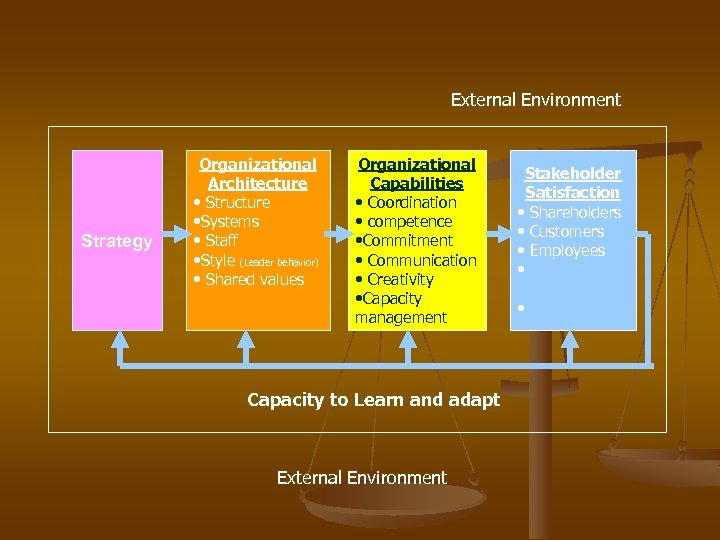 External Environment

Strategy

Organizational Architecture
• Structure
•Systems
• Staff
•Style (Leader behavior)
• Shared values

Organizational Capabilities
• Coordination
• competence
•Commitment
• Communication
• Creativity
•Capacity management

Stakeholder Satisfaction
• Shareholders
• Customers
• Employees
•
•

Capacity to Learn and adapt

External Environment